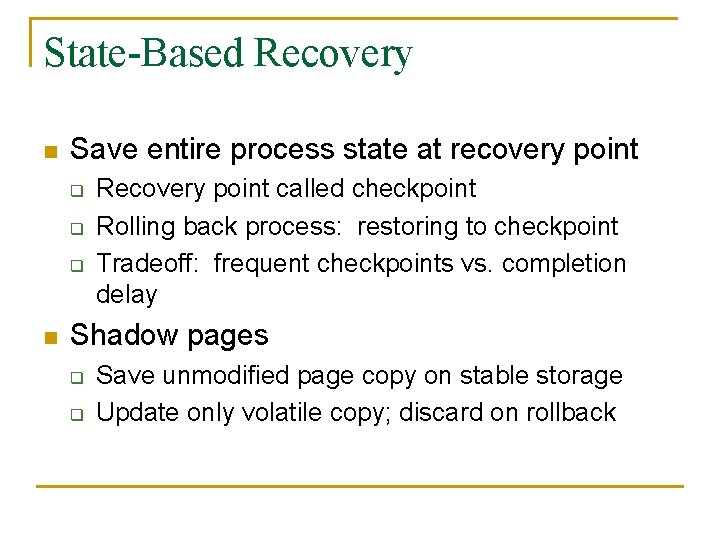 State-Based Recovery

- Save entire process state at recovery point
  - Recovery point called checkpoint
  - Rolling back process: restoring to checkpoint
  - Tradeoff: frequent checkpoints vs. completion delay
- Shadow pages
  - Save unmodified page copy on stable storage
  - Update only volatile copy; discard on rollback